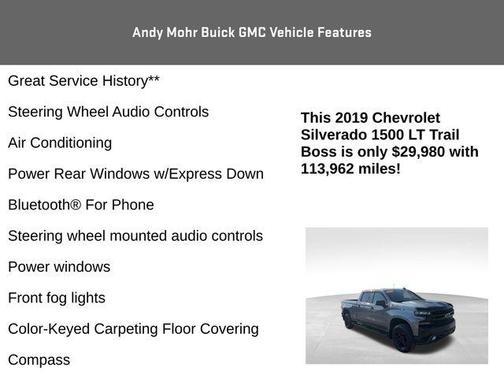 Andy Mohr Buick GMC Vehicle Features

Great Service History**

Steering Wheel Audio Controls

Air Conditioning

Power Rear Windows w/Express Down

Bluetooth® For Phone

Steering wheel mounted audio controls

Power windows

Front fog lights

Color-Keyed Carpeting Floor Covering

Compass

This 2019 Chevrolet Silverado 1500 LT Trail Boss is only $29,980 with 113,962 miles!